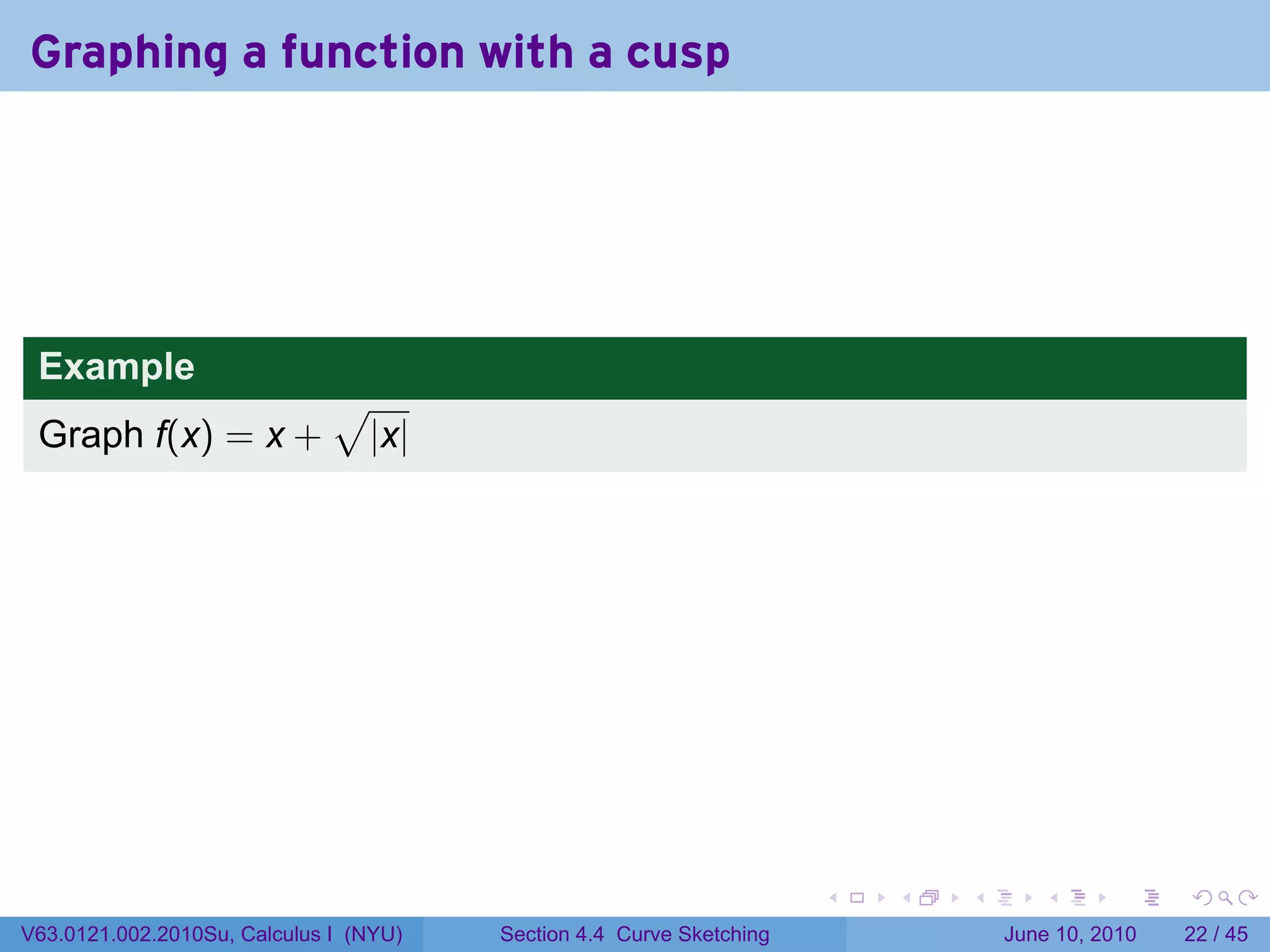 Graphing a function with a cusp

Example

Graph $f(x) = x + \sqrt{|x|}$

V63.0121.002.2010Su, Calculus I (NYU) Section 4.4 Curve Sketching June 10, 2010 22 / 45